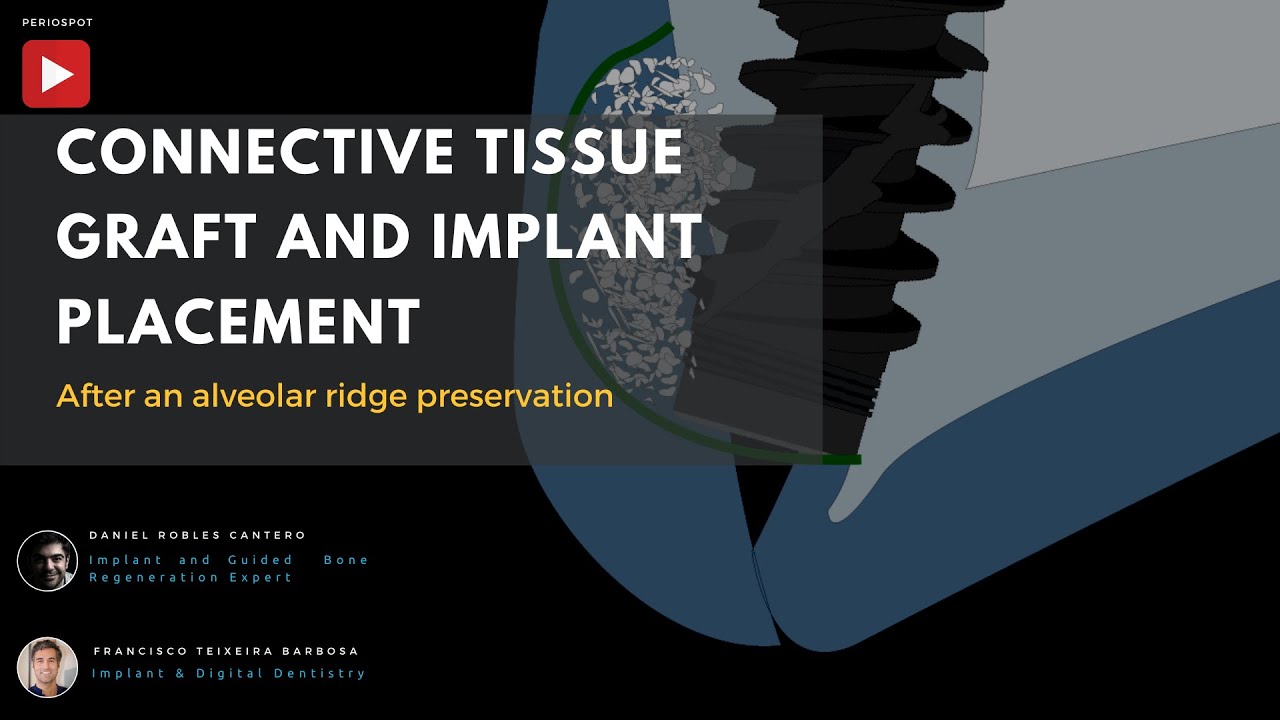 PERIOSPOT

CONNECTIVE TISSUE GRAFT AND IMPLANT PLACEMENT

After an alveolar ridge preservation

DANIEL ROBLES CANTERO
Implant and Guided Bone Regeneration Expert

FRANCISCO TEIXEIRA BARBOSA
Implant & Digital Dentistry